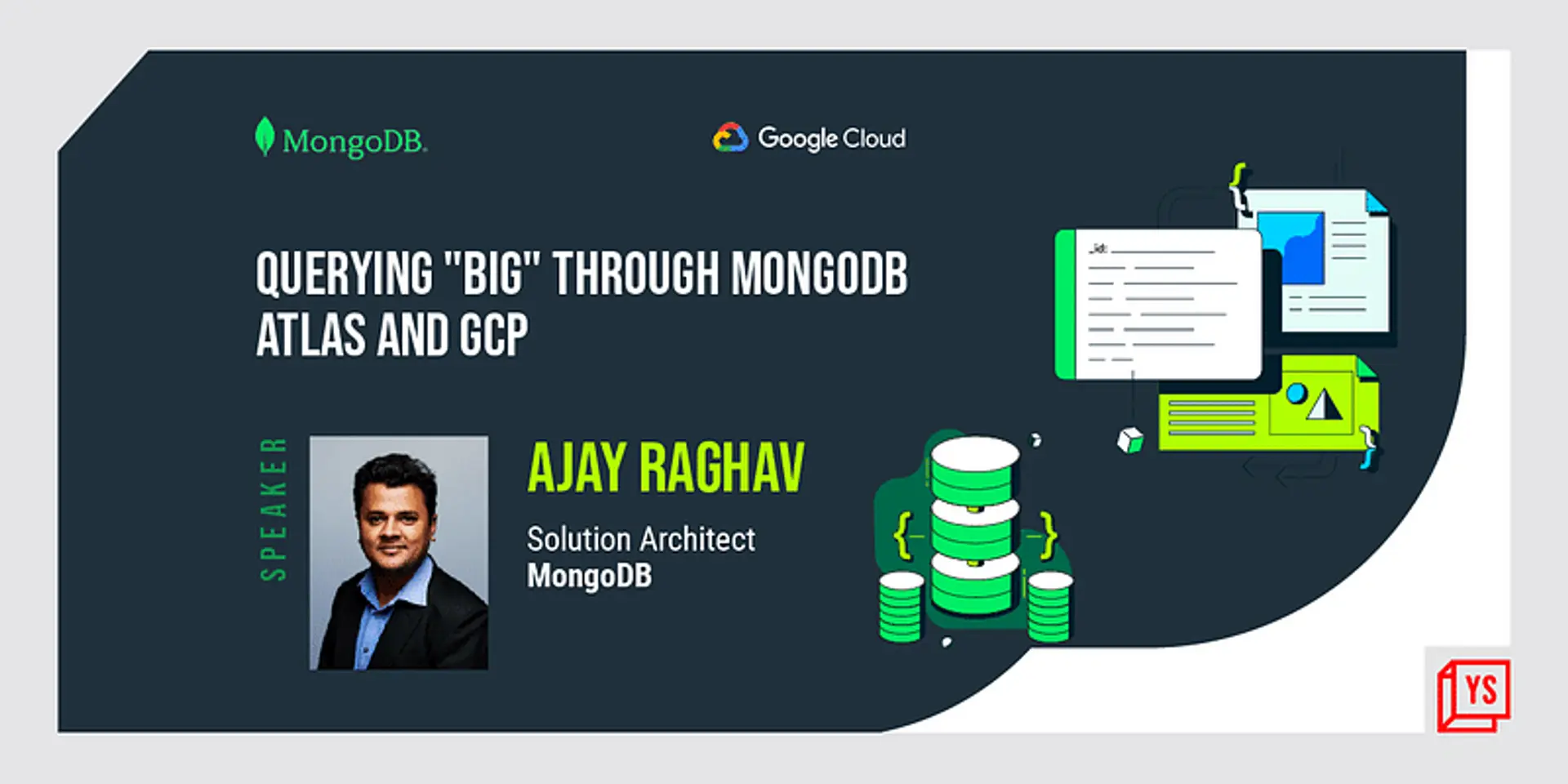 MongoDB.

Google Cloud

QUERYING "BIG" THROUGH MONGODB ATLAS AND GCP

SPEAKER

AJAY RAGHAV

Solution Architect
MongoDB

_id:

YS